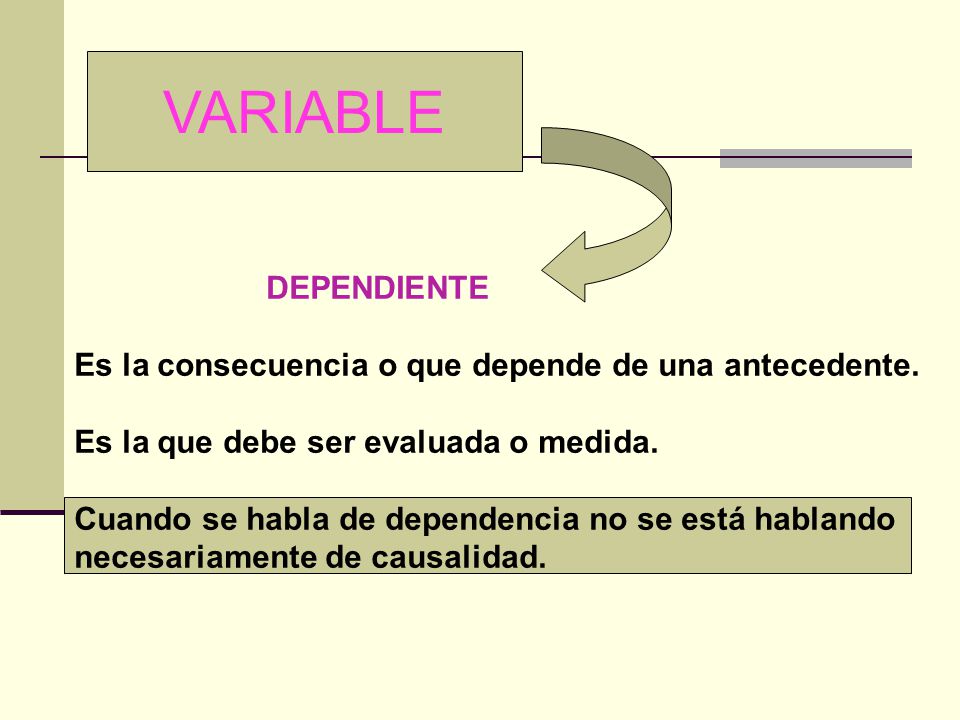 VARIABLE

DEPENDIENTE

Es la consecuencia o que depende de una antecedente.

Es la que debe ser evaluada o medida.

Cuando se habla de dependencia no se está hablando necesariamente de causalidad.